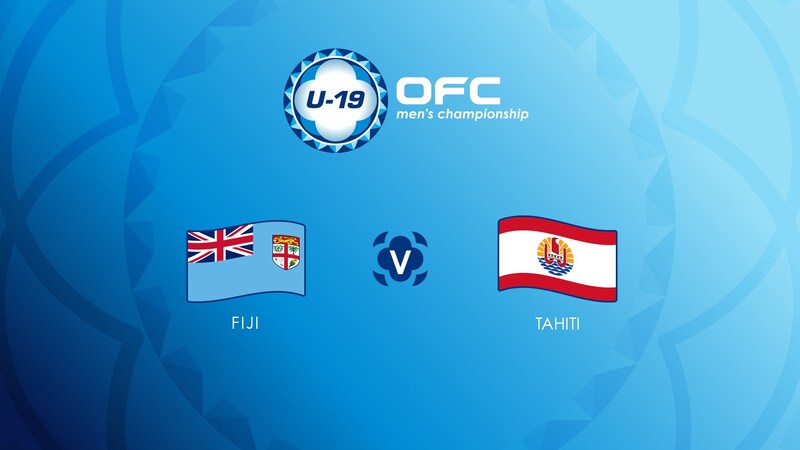 U-19 OFC
men's championship

FIJI

V

TAHITI